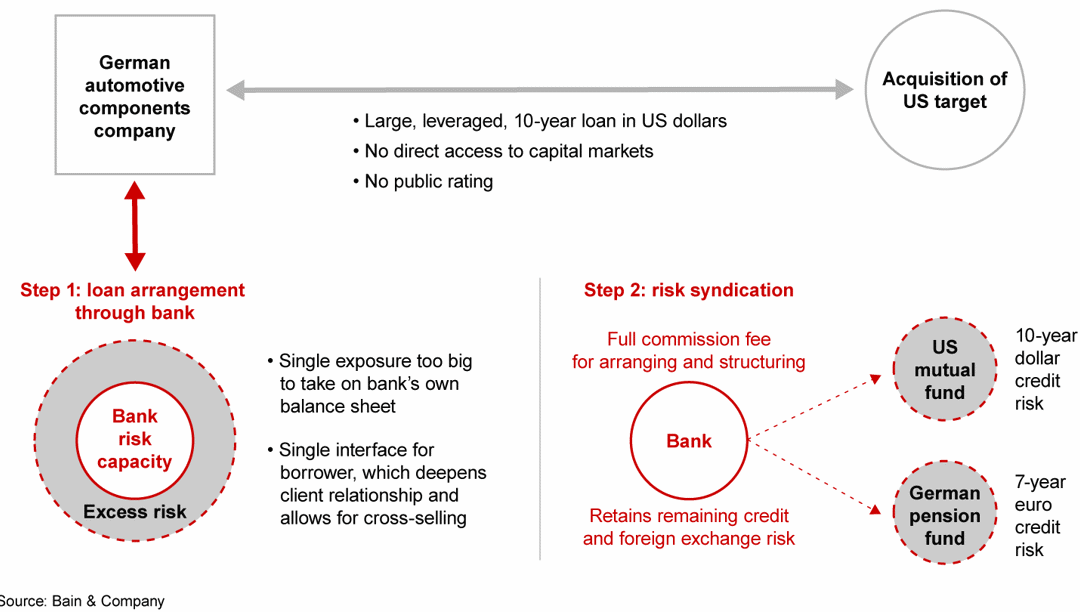 German automotive components company

Acquisition of US target

• Large, leveraged, 10-year loan in US dollars
• No direct access to capital markets
• No public rating

Step 1: loan arrangement through bank

Bank risk capacity

Excess risk

• Single exposure too big to take on bank's own balance sheet

• Single interface for borrower, which deepens client relationship and allows for cross-selling

Step 2: risk syndication

Full commission fee for arranging and structuring

Bank

Retains remaining credit and foreign exchange risk

US mutual fund

10-year dollar credit risk

German pension fund

7-year euro credit risk

Source: Bain & Company